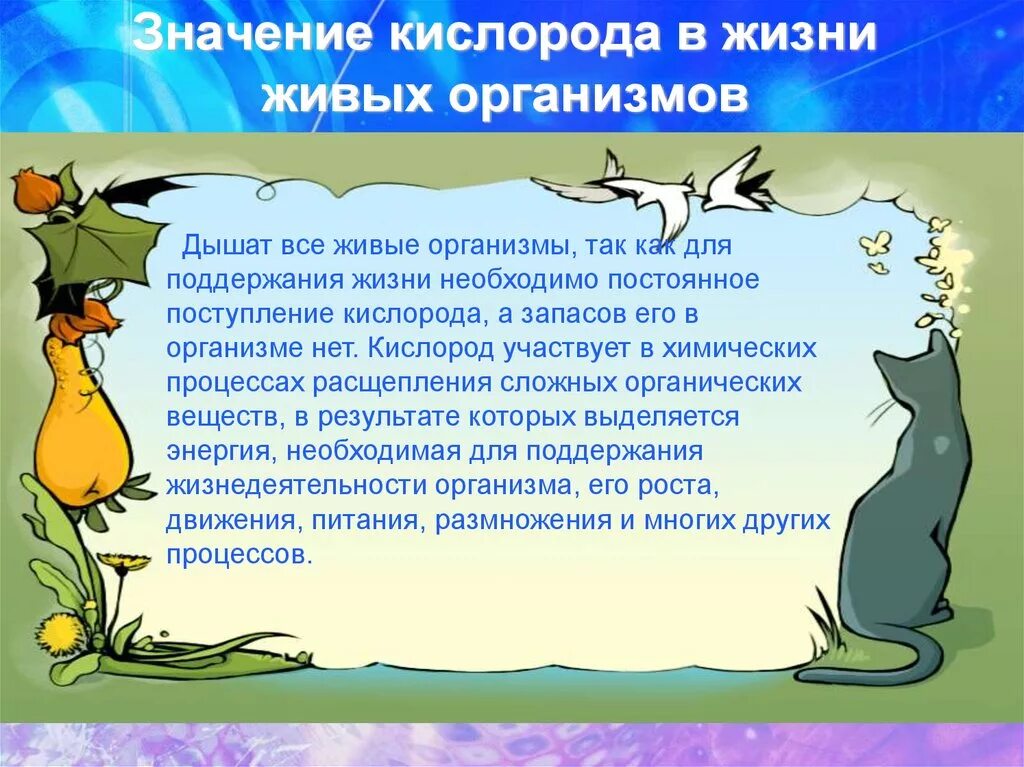 Значение кислорода в жизни живых организмов

Дышат все живые организмы, так как для поддержания жизни необходимо постоянное поступление кислорода, а запасов его в организме нет. Кислород участвует в химических процессах расщепления сложных органических веществ, в результате которых выделяется энергия, необходимая для поддержания жизнедеятельности организма, его роста, движения, питания, размножения и многих других процессов.